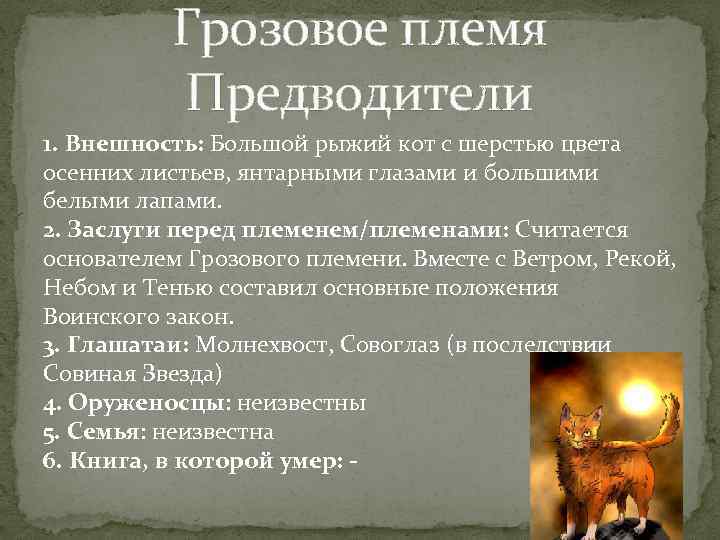 Грозовое племя
Предводители

1. Внешность: Большой рыжий кот с шерстью цвета осенних листьев, янтарными глазами и большими белыми лапами.
2. Заслуги перед племенем/племенами: Считается основателем Грозового племени. Вместе с Ветром, Рекой, Небом и Тенью составил основные положения Воинского закон.
3. Глашатаи: Молнехвост, Совоглаз (в последствии Совиная Звезда)
4. Оруженосцы: неизвестны
5. Семья: неизвестна
6. Книга, в которой умер: -